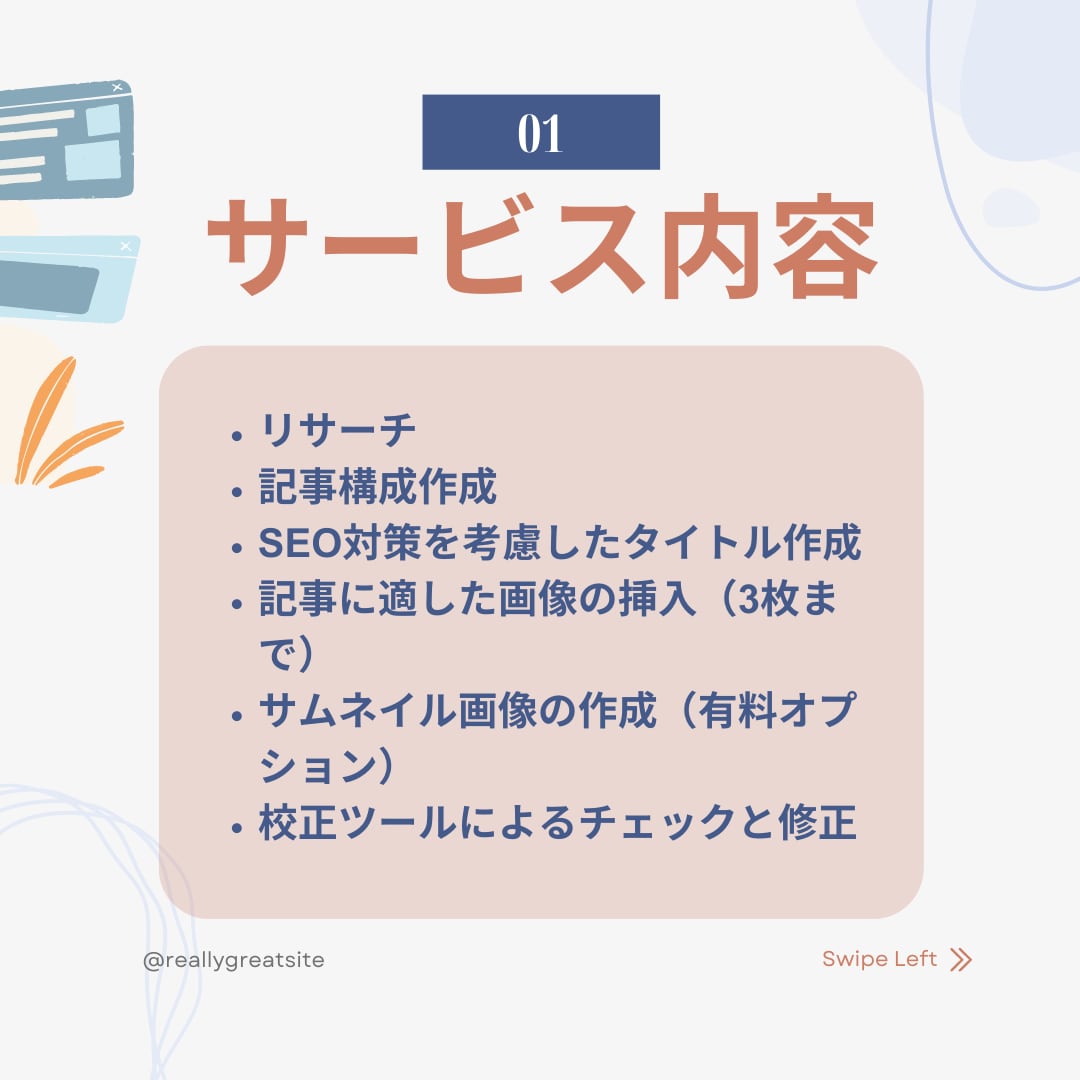 01

サービス内容

• リサーチ
• 記事構成作成
• SEO対策を考慮したタイトル作成
• 記事に適した画像の挿入（3枚まで）
• サムネイル画像の作成（有料オプション）
• 校正ツールによるチェックと修正

@reallygreatsite

Swipe Left